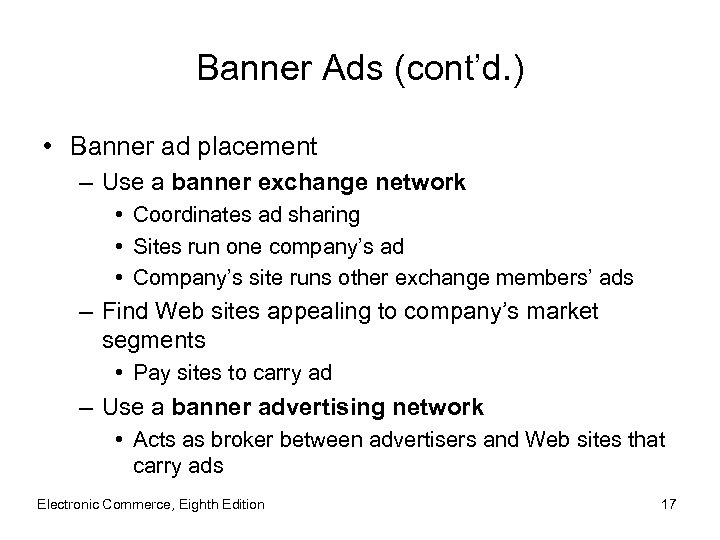 Banner Ads (cont'd.)

• Banner ad placement
– Use a banner exchange network
• Coordinates ad sharing
• Sites run one company's ad
• Company's site runs other exchange members' ads
– Find Web sites appealing to company's market segments
• Pay sites to carry ad
– Use a banner advertising network
• Acts as broker between advertisers and Web sites that carry ads

Electronic Commerce, Eighth Edition

17